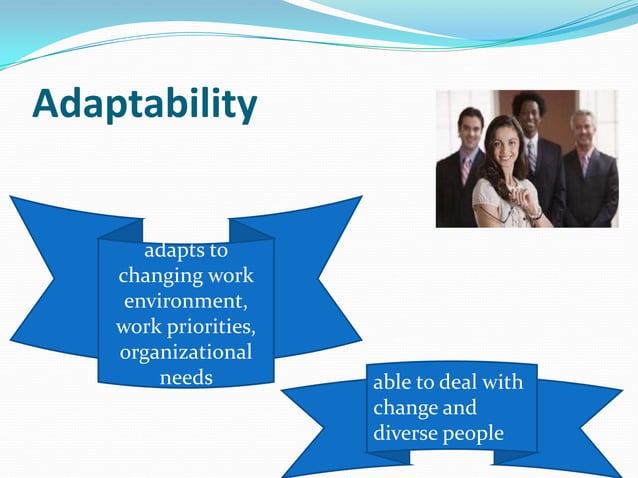 Adaptability

adapts to changing work environment, work priorities, organizational needs

able to deal with change and diverse people